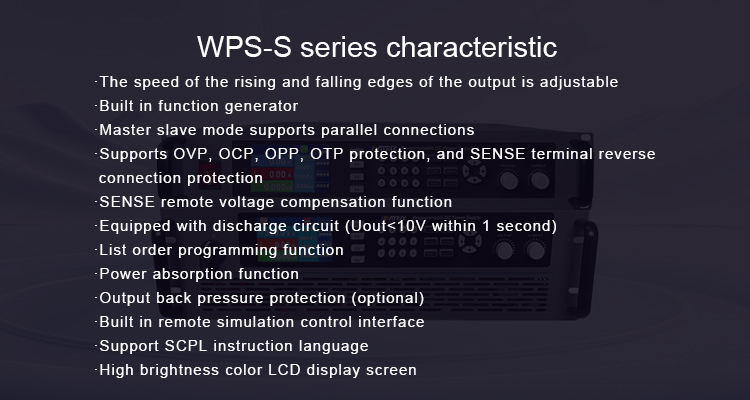 WPS-S series characteristic

·The speed of the rising and falling edges of the output is adjustable
·Built in function generator
·Master slave mode supports parallel connections
·Supports OVP, OCP, OPP, OTP protection, and SENSE terminal reverse connection protection
·SENSE remote voltage compensation function
·Equipped with discharge circuit (Uout<10V within 1 second)
·List order programming function
·Power absorption function
·Output back pressure protection (optional)
·Built in remote simulation control interface
·Support SCPL instruction language
·High brightness color LCD display screen